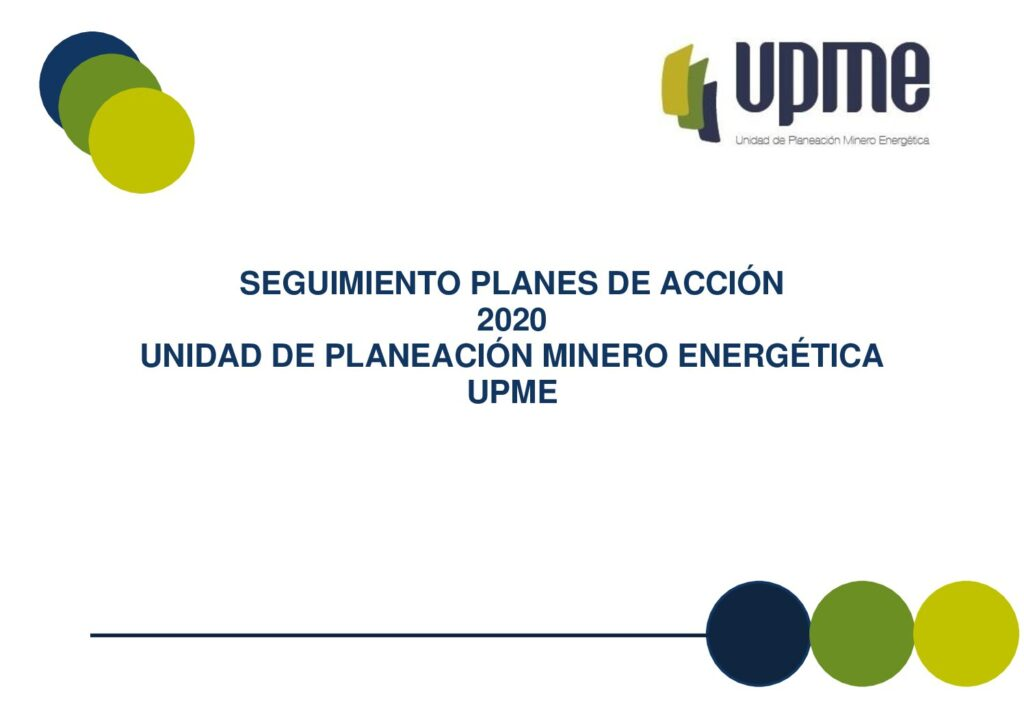 upme
Unidad de Planeación Minero Energética

SEGUIMIENTO PLANES DE ACCIÓN
2020
UNIDAD DE PLANEACIÓN MINERO ENERGÉTICA
UPME